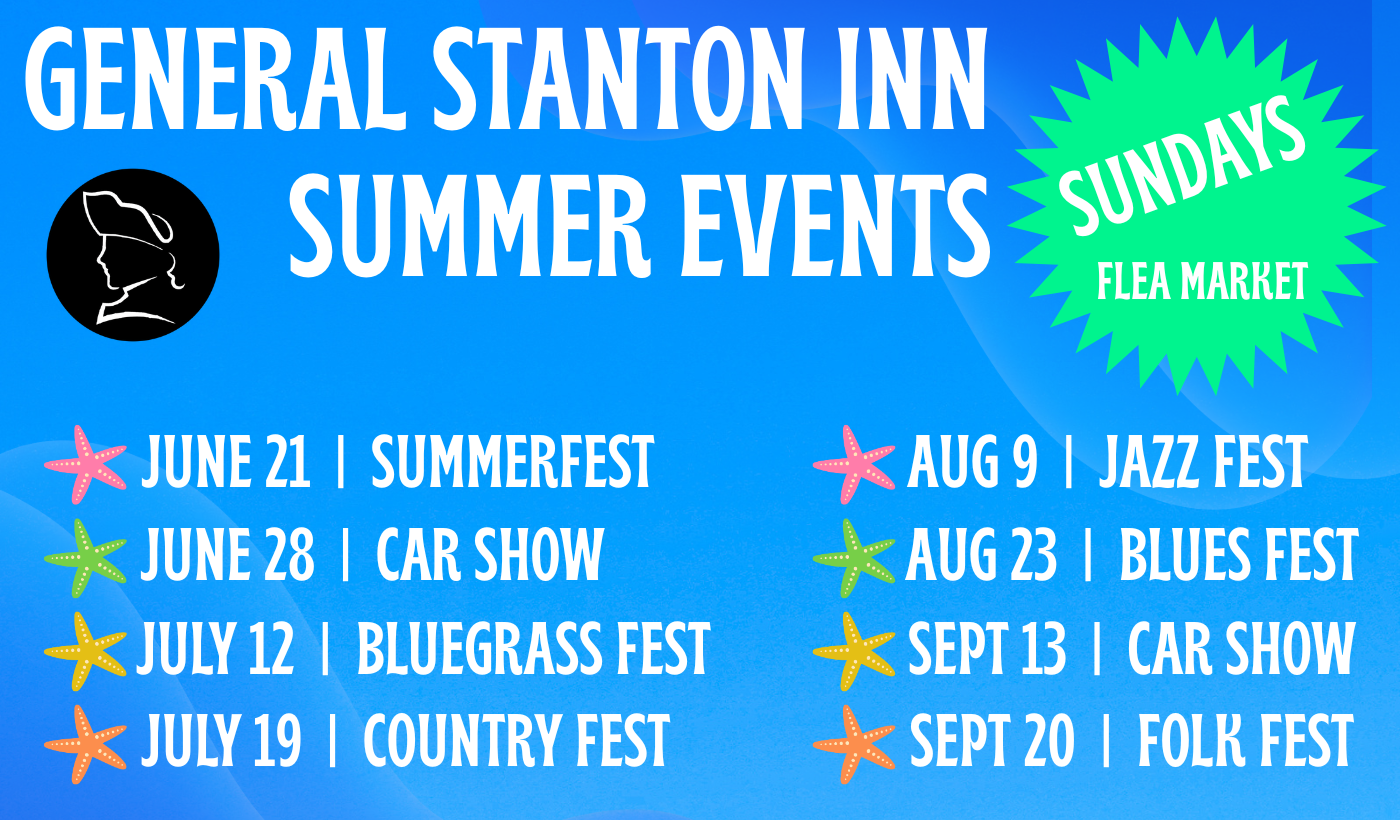 GENERAL STANTON INN
SUMMER EVENTS

SUNDAYS
FLEA MARKET

JUNE 21 | SUMMERFEST
JUNE 28 | CAR SHOW
JULY 12 | BLUEGRASS FEST
JULY 19 | COUNTRY FEST

AUG 9 | JAZZ FEST
AUG 23 | BLUES FEST
SEPT 13 | CAR SHOW
SEPT 20 | FOLK FEST